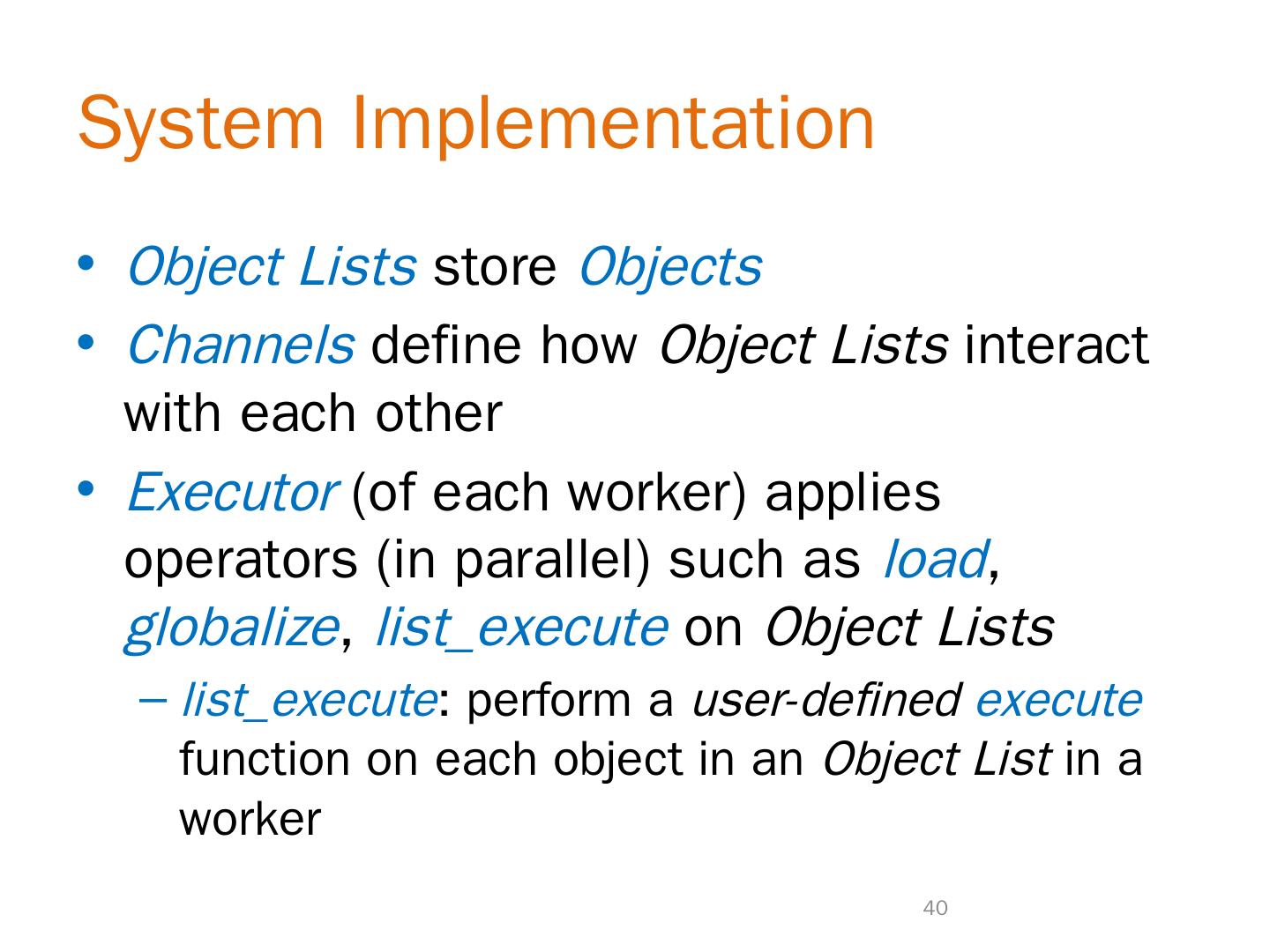 System Implementation

• Object Lists store Objects
• Channels define how Object Lists interact with each other
• Executor (of each worker) applies operators (in parallel) such as load, globalize, list_execute on Object Lists
– list_execute: perform a user-defined execute function on each object in an Object List in a worker

40